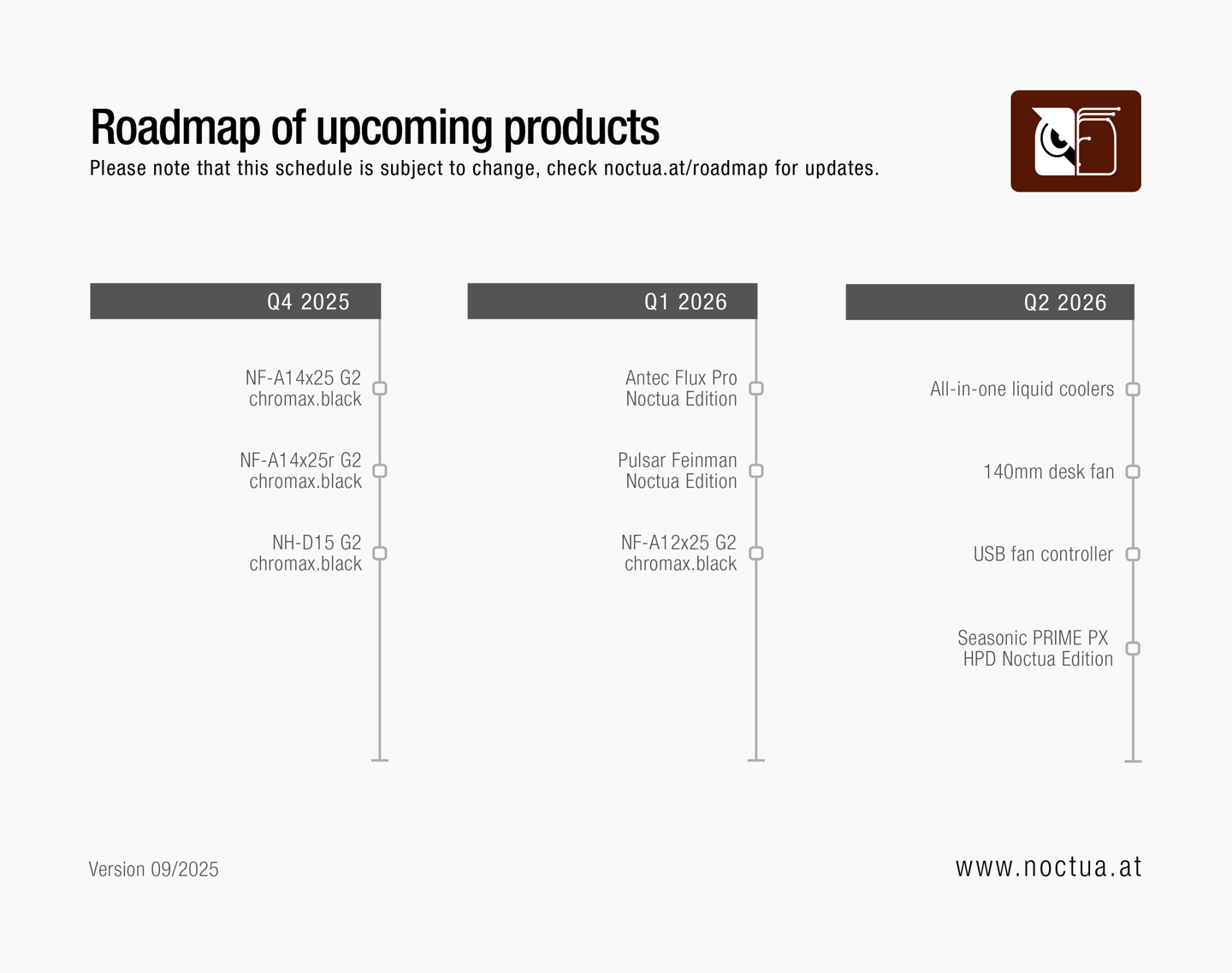 Roadmap of upcoming products
Please note that this schedule is subject to change, check noctua.at/roadmap for updates.

Q4 2025

NF-A14x25 G2 chromax.black

NF-A14x25r G2 chromax.black

NH-D15 G2 chromax.black

Q1 2026

Antec Flux Pro Noctua Edition

Pulsar Feinman Noctua Edition

NF-A12x25 G2 chromax.black

Q2 2026

All-in-one liquid coolers

140mm desk fan

USB fan controller

Seasonic PRIME PX HPD Noctua Edition

Version 09/2025

www.noctua.at